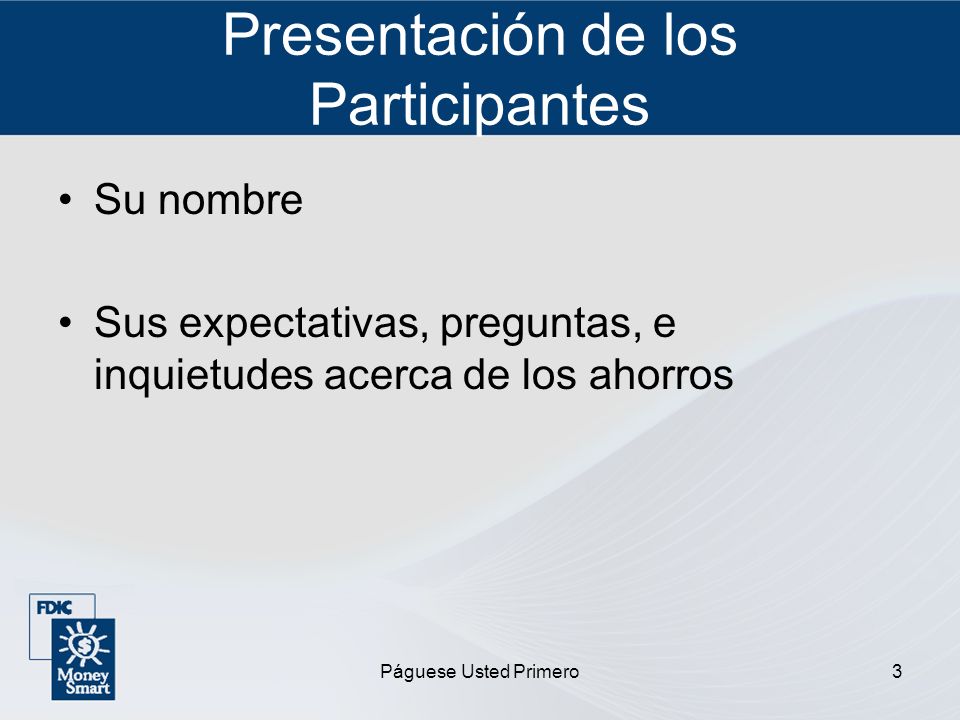 Presentación de los Participantes

• Su nombre

• Sus expectativas, preguntas, e inquietudes acerca de los ahorros

FDIC

$

Money Smart

Páguese Usted Primero

3